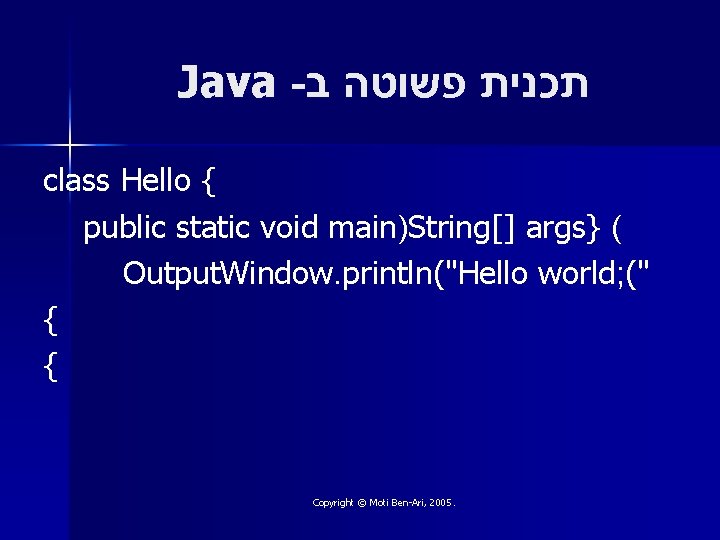 תכנית פשוטה ב- Java

class Hello {
public static void main)String[] args} (
OutputWindow.println("Hello world;("
{
{

Copyright © Moti Ben-Ari, 2005.